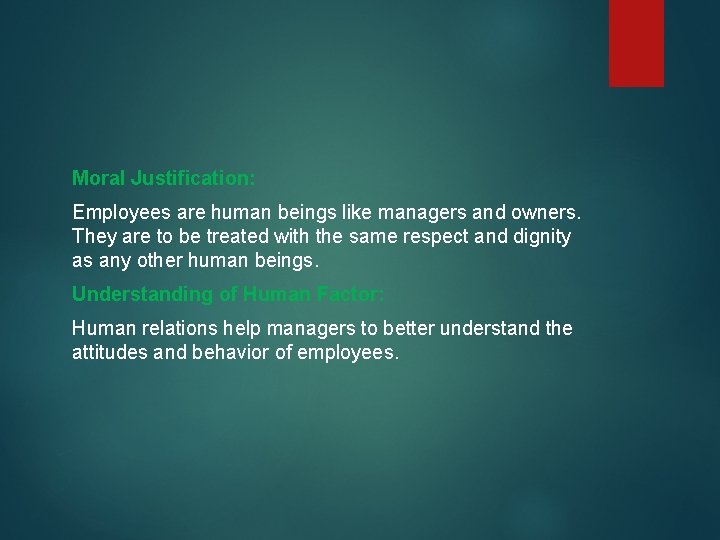 Moral Justification:

Employees are human beings like managers and owners. They are to be treated with the same respect and dignity as any other human beings.

Understanding of Human Factor:

Human relations help managers to better understand the attitudes and behavior of employees.